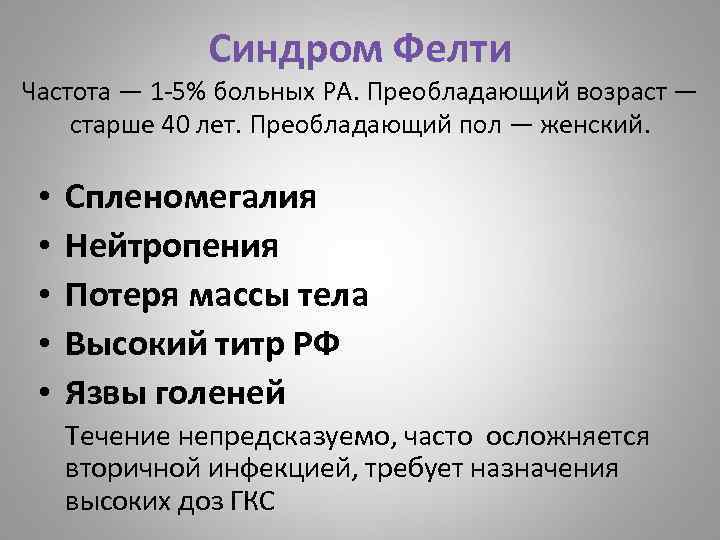 Синдром Фелти

Частота — 1-5% больных РА. Преобладающий возраст — старше 40 лет. Преобладающий пол — женский.

• Спленомегалия
• Нейтропения
• Потеря массы тела
• Высокий титр РФ
• Язвы голеней

Течение непредсказуемо, часто осложняется вторичной инфекцией, требует назначения высоких доз ГКС